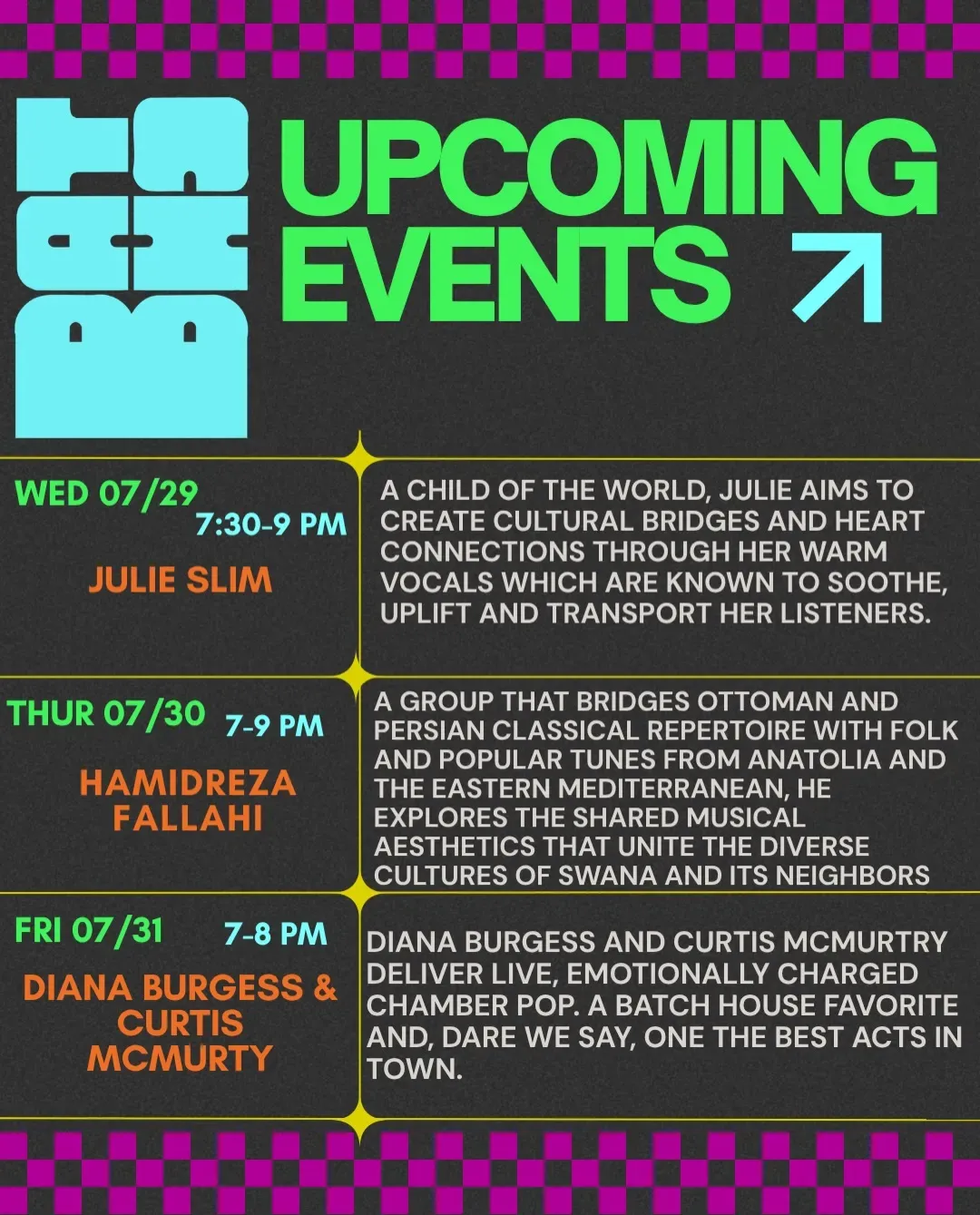 BATCH

UPCOMING EVENTS ↗

WED 07/29
7:30-9 PM
JULIE SLIM

A CHILD OF THE WORLD, JULIE AIMS TO CREATE CULTURAL BRIDGES AND HEART CONNECTIONS THROUGH HER WARM VOCALS WHICH ARE KNOWN TO SOOTHE, UPLIFT AND TRANSPORT HER LISTENERS.

THUR 07/30
7-9 PM
HAMIDREZA FALLAHI

A GROUP THAT BRIDGES OTTOMAN AND PERSIAN CLASSICAL REPERTOIRE WITH FOLK AND POPULAR TUNES FROM ANATOLIA AND THE EASTERN MEDITERRANEAN, HE EXPLORES THE SHARED MUSICAL AESTHETICS THAT UNITE THE DIVERSE CULTURES OF SWANA AND ITS NEIGHBORS

FRI 07/31
7-8 PM
DIANA BURGESS & CURTIS MCMURTY

DIANA BURGESS AND CURTIS MCMURTRY DELIVER LIVE, EMOTIONALLY CHARGED CHAMBER POP. A BATCH HOUSE FAVORITE AND, DARE WE SAY, ONE THE BEST ACTS IN TOWN.